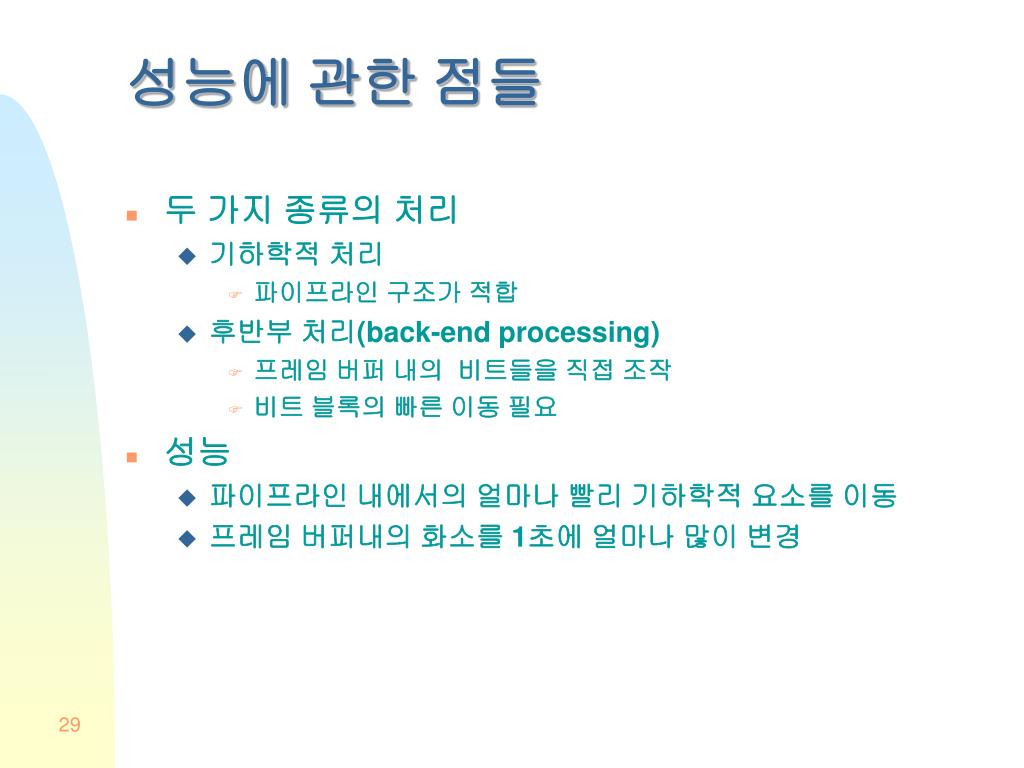 성능에 관한 점들

두 가지 종류의 처리

기하학적 처리

파이프라인 구조가 적합

후반부 처리(back-end processing)

프레임 버퍼 내의 비트들을 직접 조작

비트 블록의 빠른 이동 필요

성능

파이프라인 내에서의 얼마나 빨리 기하학적 요소를 이동

프레임 버퍼내의 화소를 1초에 얼마나 많이 변경

29